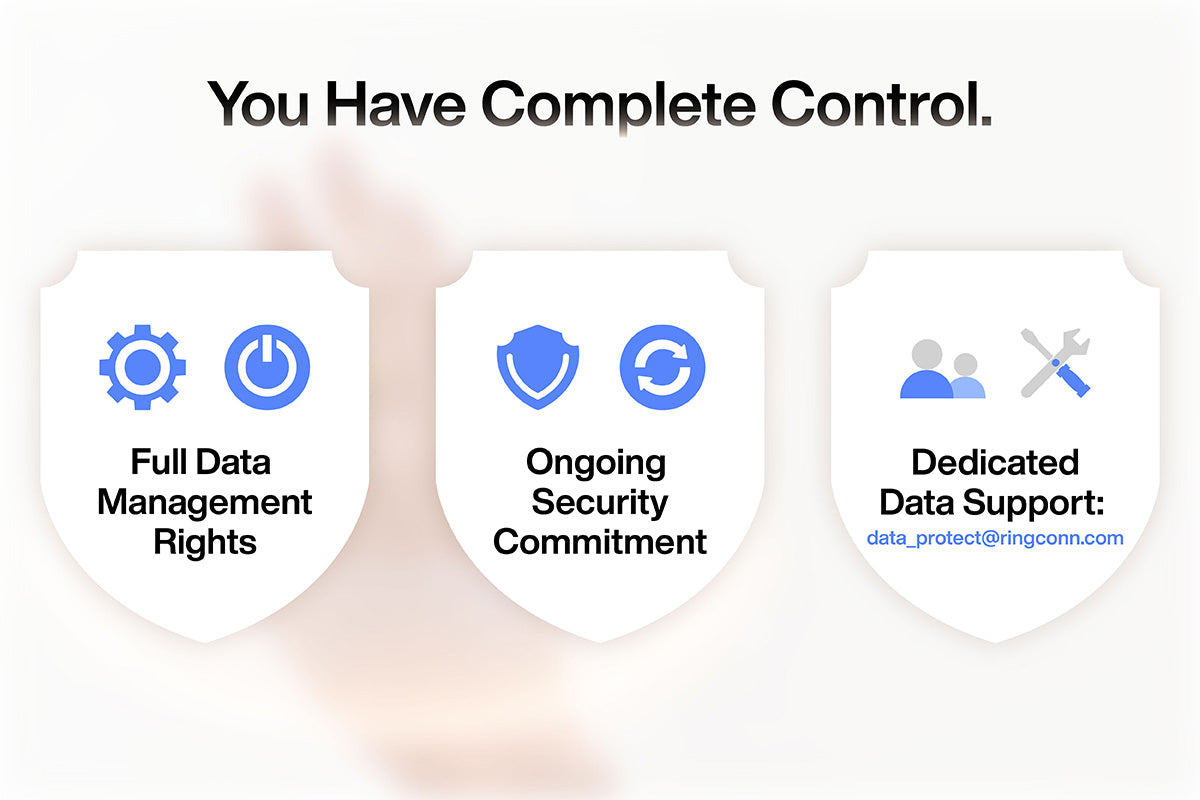 You Have Complete Control.

Full Data Management Rights

Ongoing Security Commitment

Dedicated Data Support:
data_protect@ringconn.com